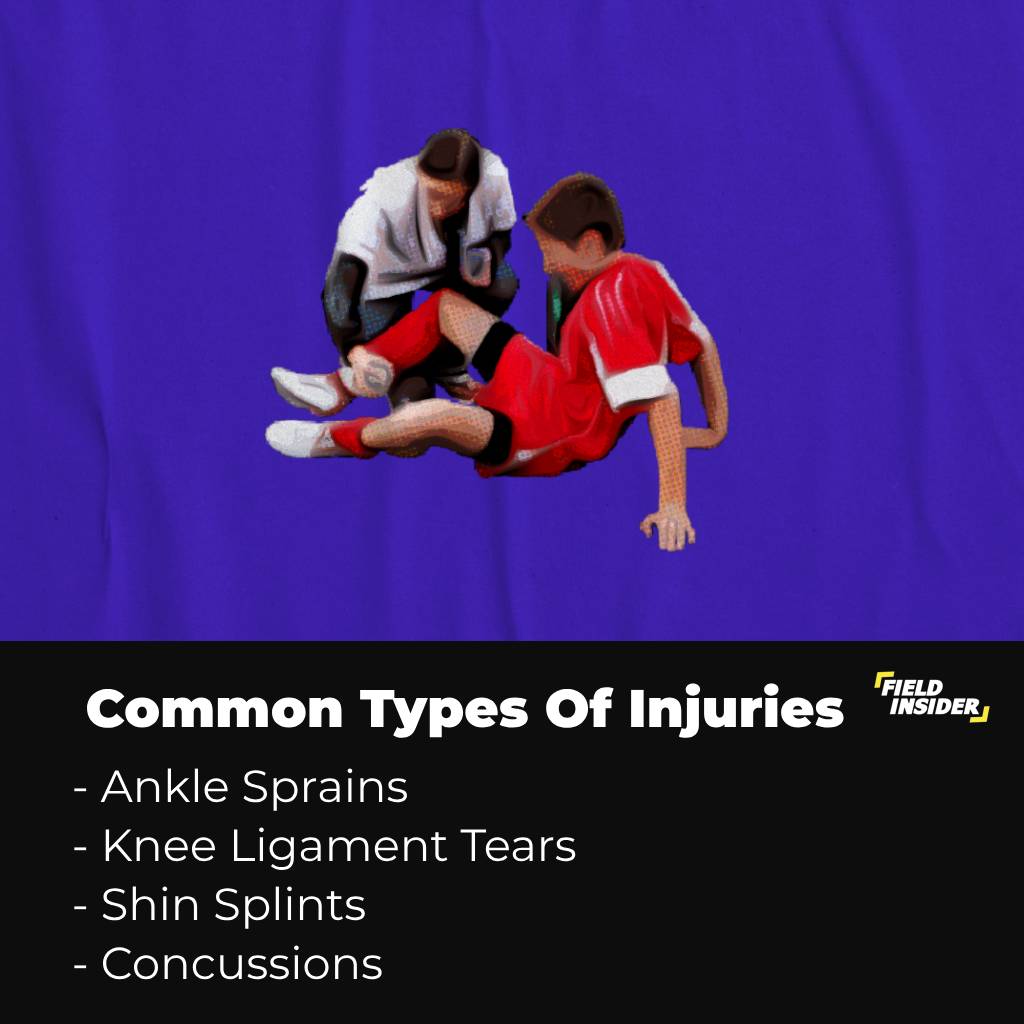 Common Types Of Injuries

FIELD INSIDER

- Ankle Sprains
- Knee Ligament Tears
- Shin Splints
- Concussions